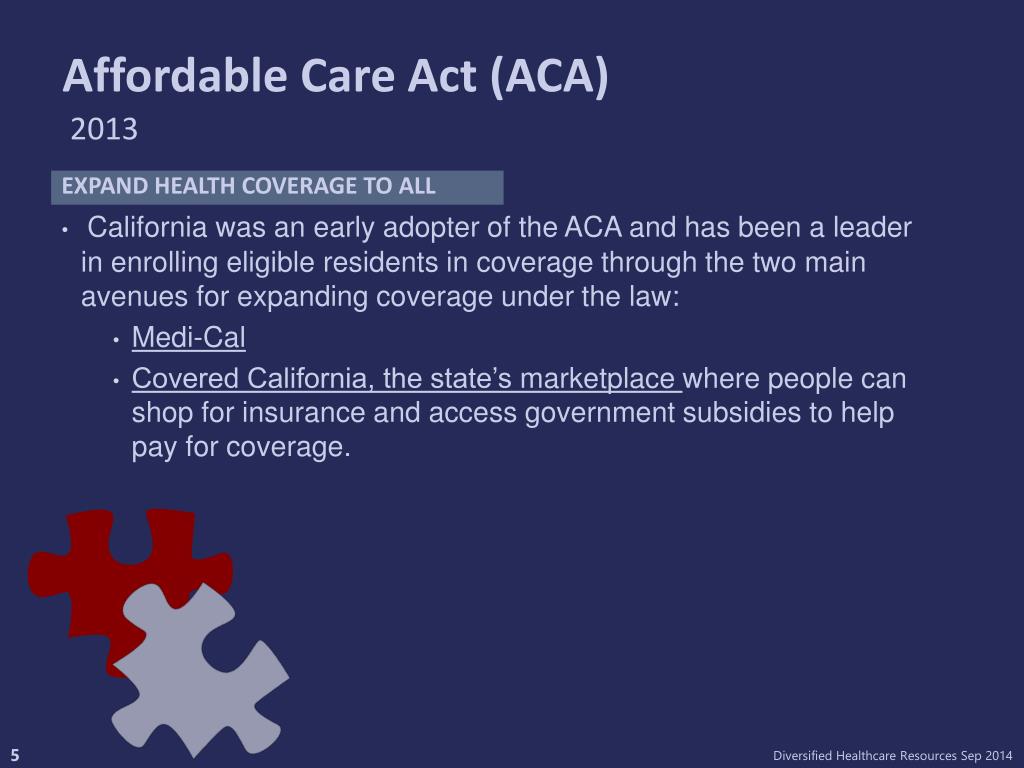 Affordable Care Act (ACA)

2013

EXPAND HEALTH COVERAGE TO ALL

• California was an early adopter of the ACA and has been a leader in enrolling eligible residents in coverage through the two main avenues for expanding coverage under the law:

• Medi-Cal

• Covered California, the state's marketplace where people can shop for insurance and access government subsidies to help pay for coverage.

5

Diversified Healthcare Resources Sep 2014